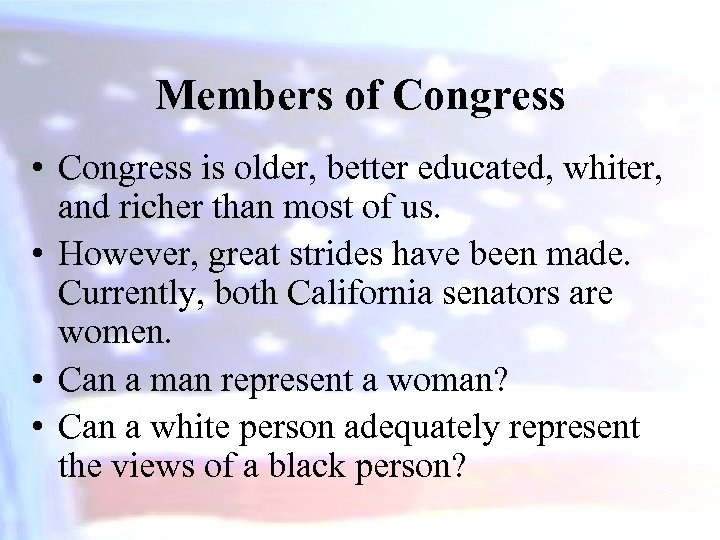 Members of Congress

• Congress is older, better educated, whiter, and richer than most of us.
• However, great strides have been made. Currently, both California senators are women.
• Can a man represent a woman?
• Can a white person adequately represent the views of a black person?